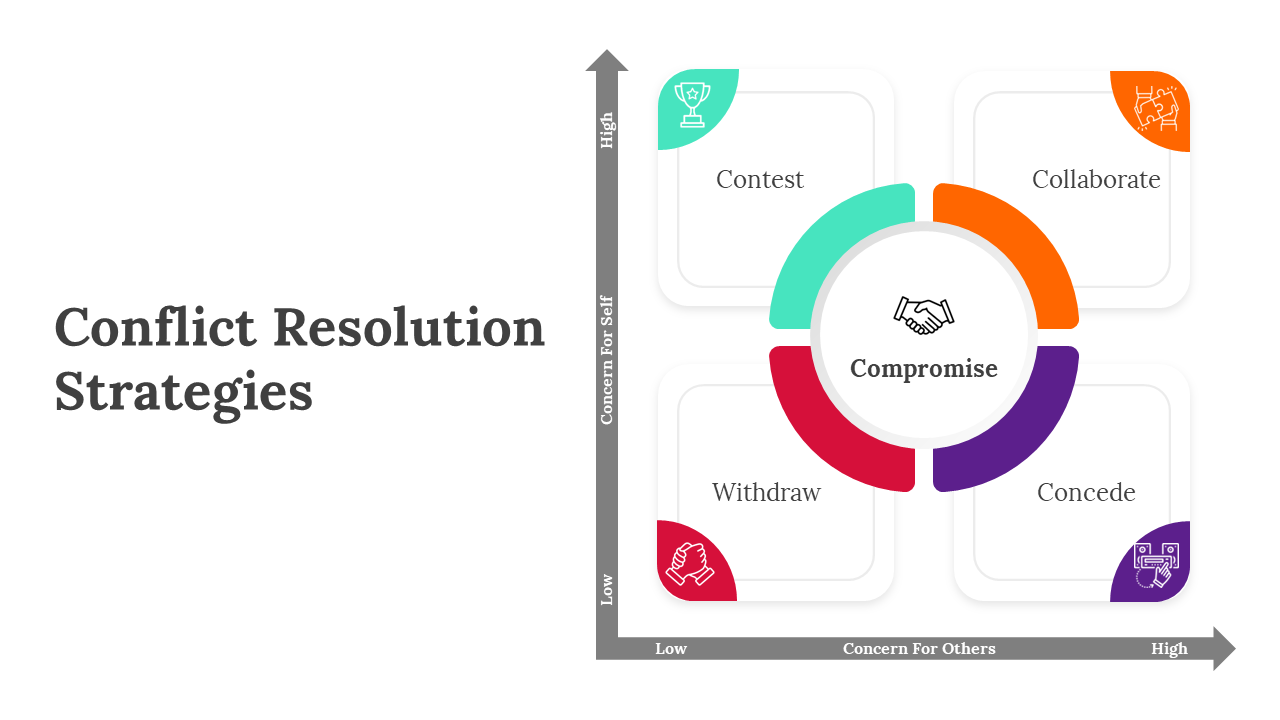 Conflict Resolution Strategies

High
Concern For Self
Low

Contest

Collaborate

Compromise

Withdraw

Concede

Low
Concern For Others
High